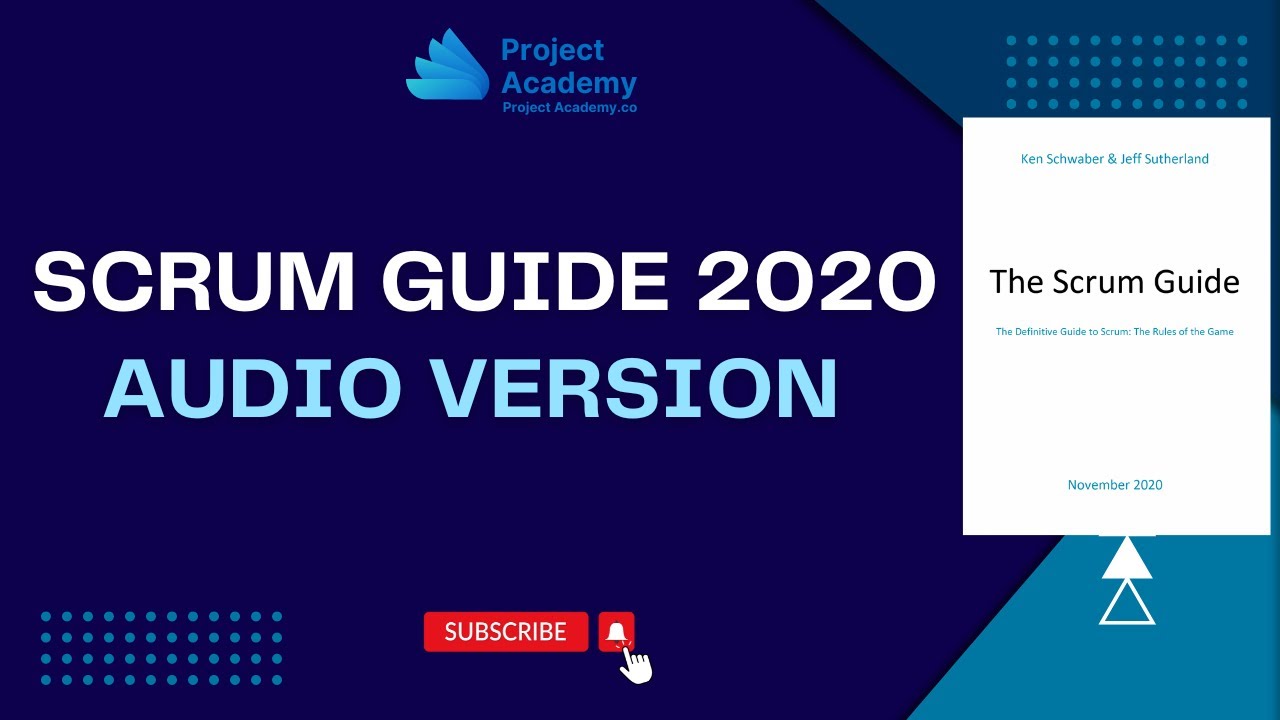 Project Academy
Project Academy.co

SCRUM GUIDE 2020
AUDIO VERSION

Ken Schwaber & Jeff Sutherland

The Scrum Guide

The Definitive Guide to Scrum: The Rules of the Game

November 2020

SUBSCRIBE